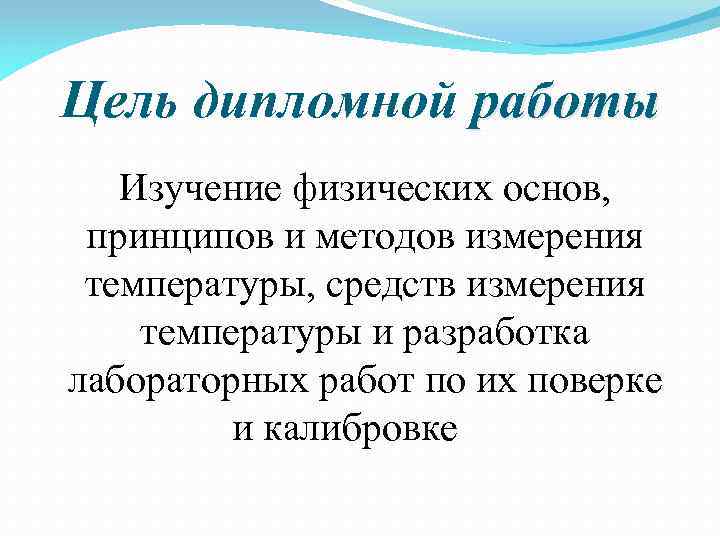 Цель дипломной работы

Изучение физических основ, принципов и методов измерения температуры, средств измерения температуры и разработка лабораторных работ по их поверке и калибровке